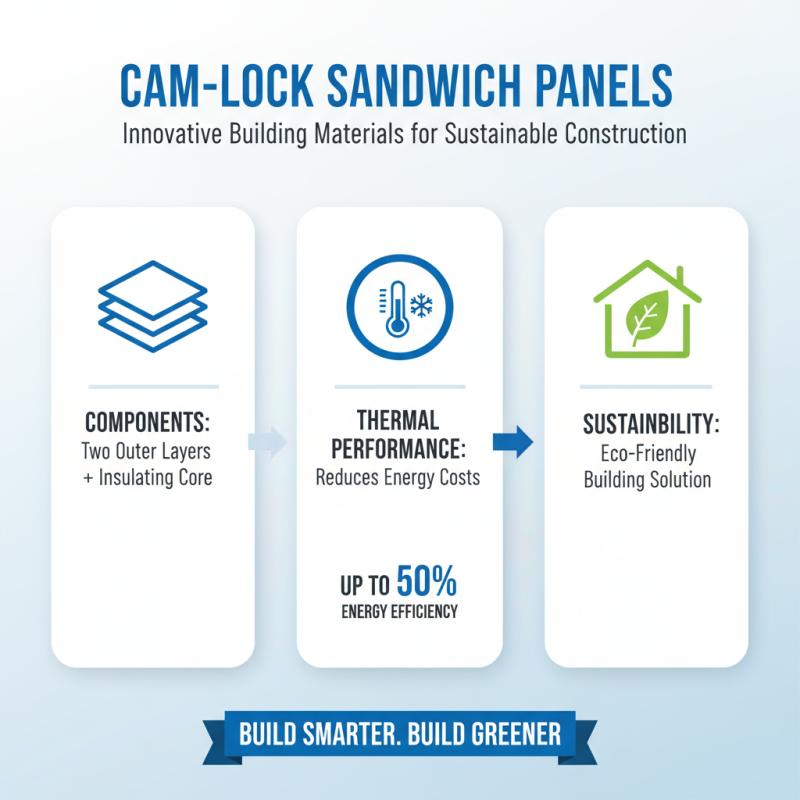 CAM-LOCK SANDWICH PANELS
Innovative Building Materials for Sustainable Construction

COMPONENTS:
Two Outer Layers + Insulating Core

THERMAL PERFORMANCE:
Reduces Energy Costs

UP TO 50%
ENERGY EFFICIENCY

SUSTAINBILITY:
Eco-Friendly Building Solution

BUILD SMARTER. BUILD GREENER